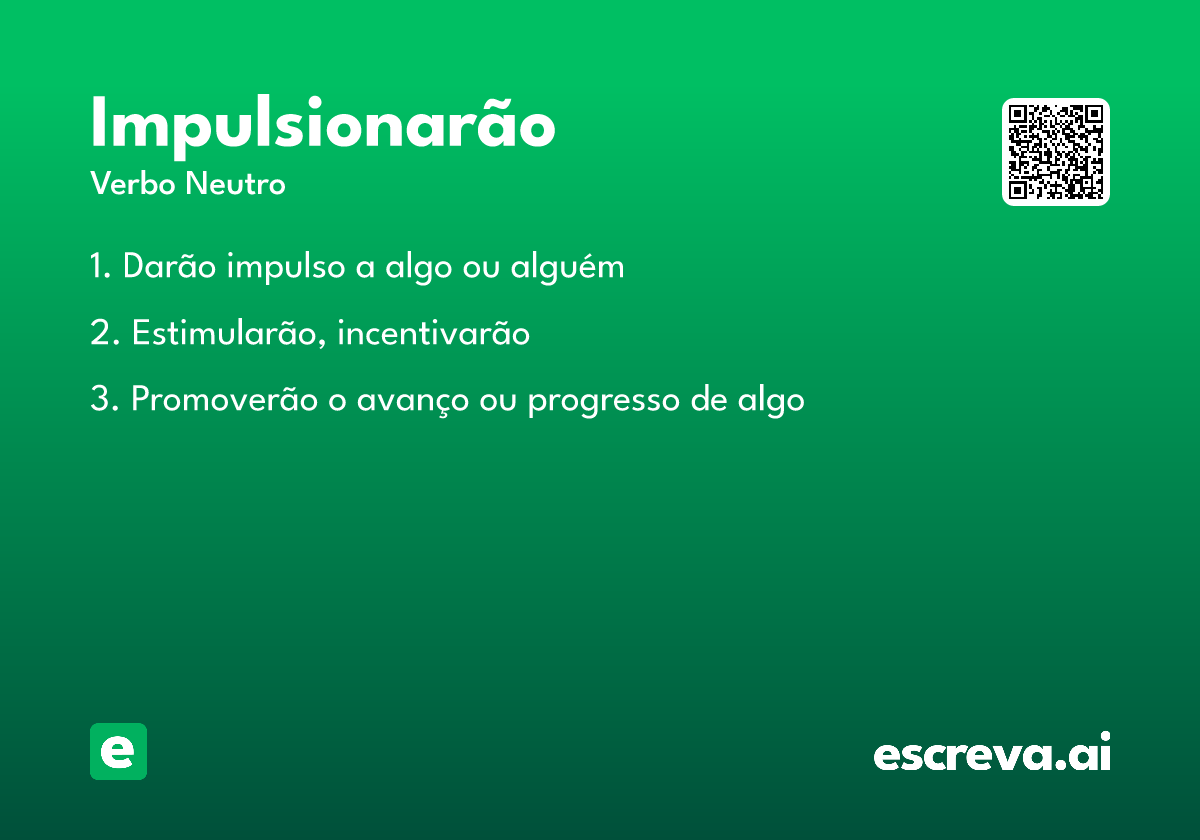 Impulsionarão
Verbo Neutro

1. Darão impulso a algo ou alguém

2. Estimularão, incentivarão

3. Promoverão o avanço ou progresso de algo

e

escreva.ai